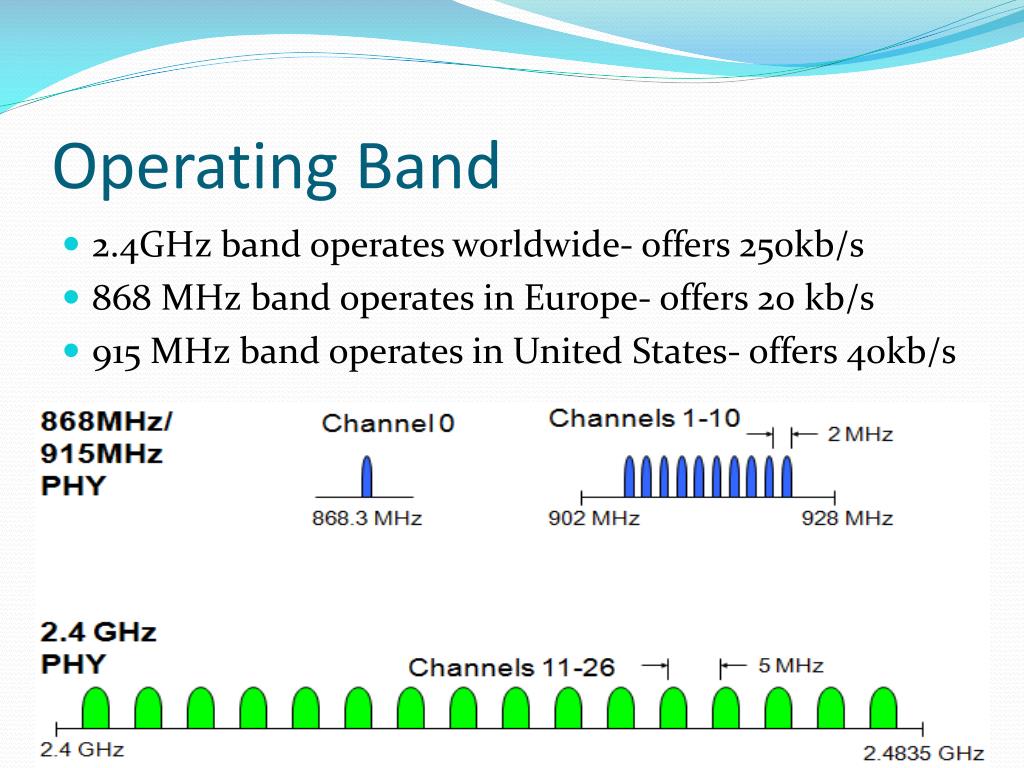 Operating Band

2.4GHz band operates worldwide- offers 250kb/s
868 MHz band operates in Europe- offers 20 kb/s
915 MHz band operates in United States- offers 40kb/s

868MHz/ 915MHz PHY

Channel 0

868.3 MHz

Channels 1-10

2 MHz

902 MHz

928 MHz

2.4 GHz PHY

Channels 11-26

5 MHz

2.4 GHz

2.4835 GHz